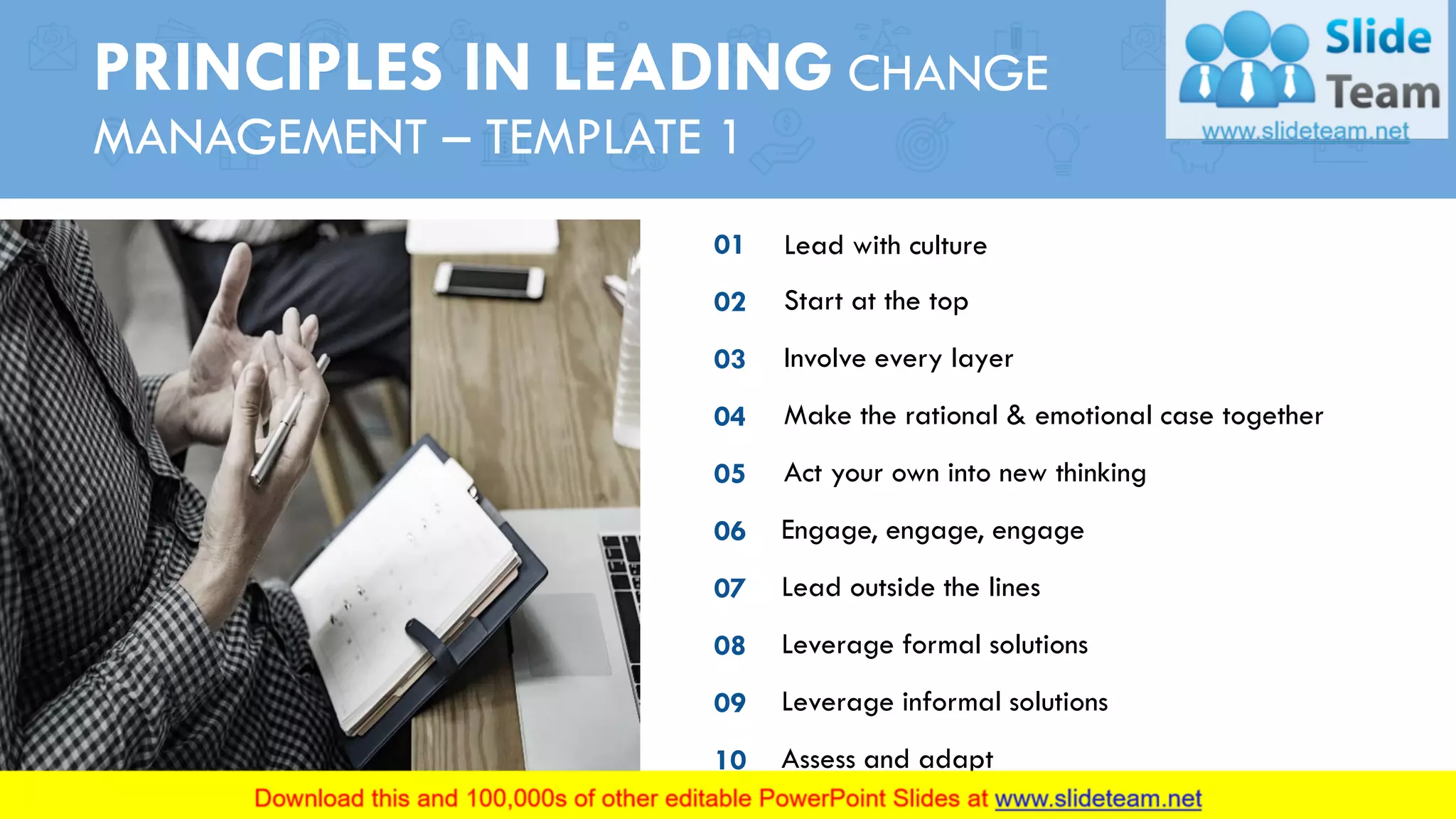 PRINCIPLES IN LEADING CHANGE MANAGEMENT – TEMPLATE 1

Slide Team
www.slideteam.net

01 Lead with culture

02 Start at the top

03 Involve every layer

04 Make the rational & emotional case together

05 Act your own into new thinking

06 Engage, engage, engage

07 Lead outside the lines

08 Leverage formal solutions

09 Leverage informal solutions

10 Assess and adapt

Download this and 100,000s of other editable PowerPoint Slides at www.slideteam.net